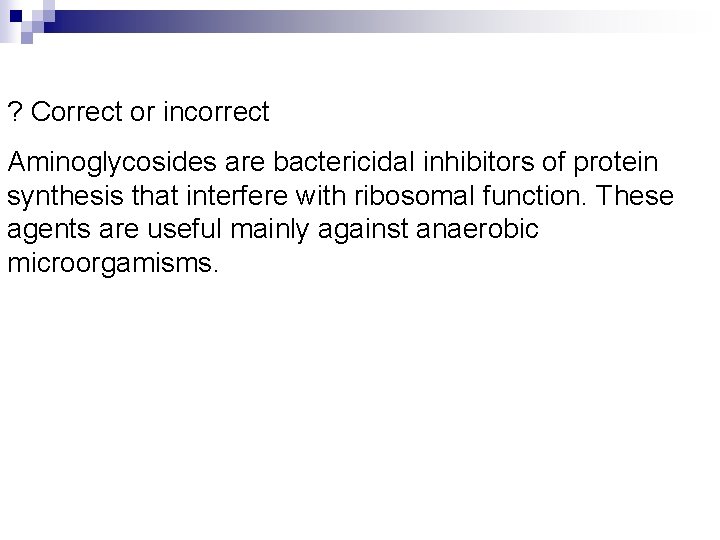 ? Correct or incorrect

Aminoglycosides are bactericidal inhibitors of protein synthesis that interfere with ribosomal function. These agents are useful mainly against anaerobic microorgamisms.